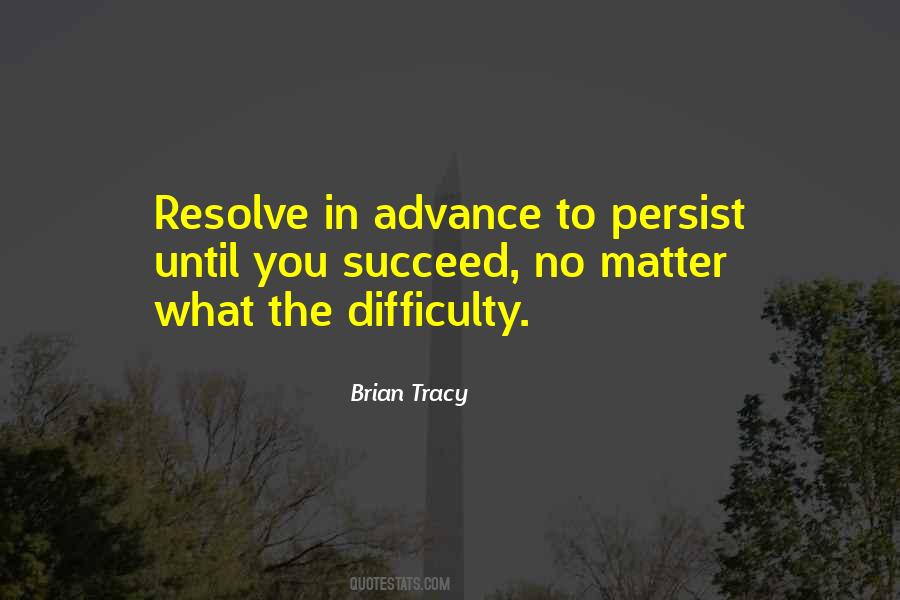 Resolve in advance to persist until you succeed, no matter what the difficulty.

Brian Tracy

QUOTESTATS.COM